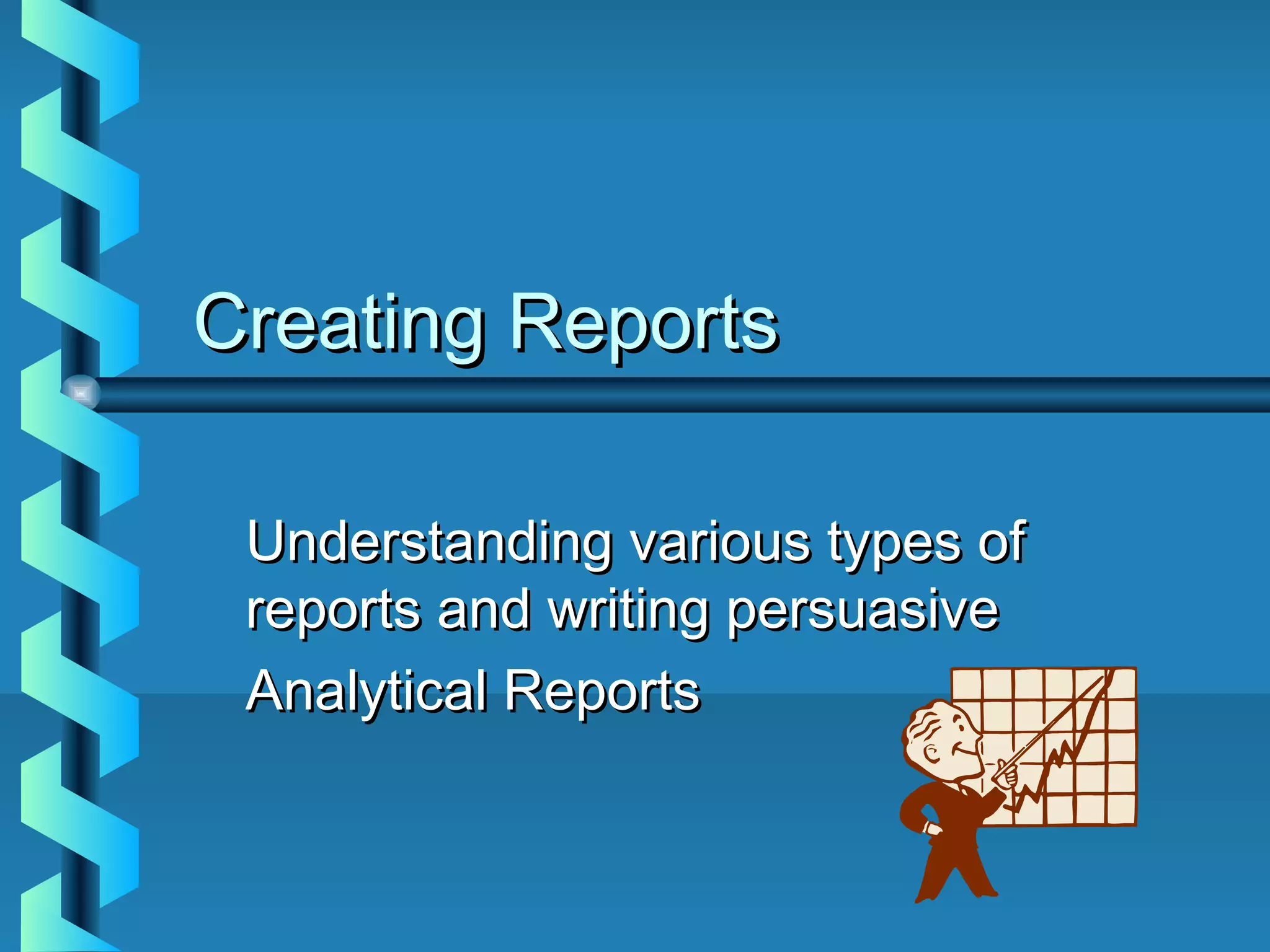 Creating Reports

Understanding various types of reports and writing persuasive

Analytical Reports